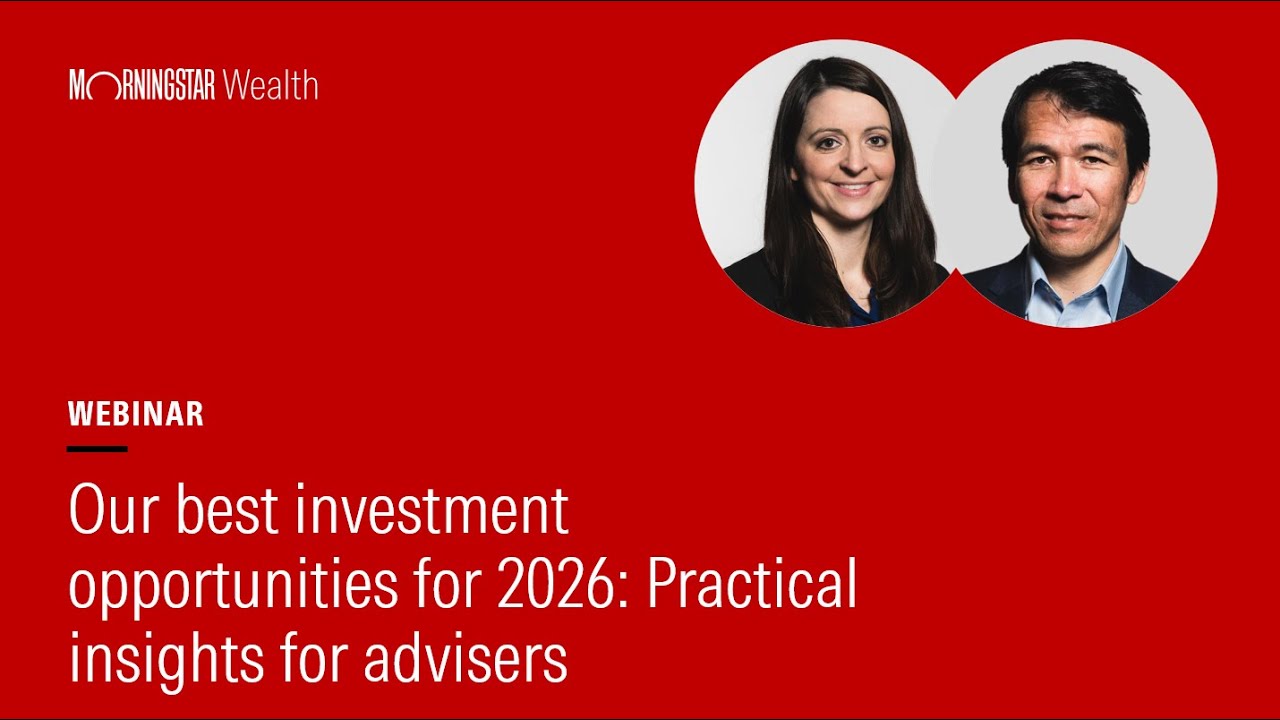 MORNINGSTAR Wealth

WEBINAR

Our best investment opportunities for 2026: Practical insights for advisers